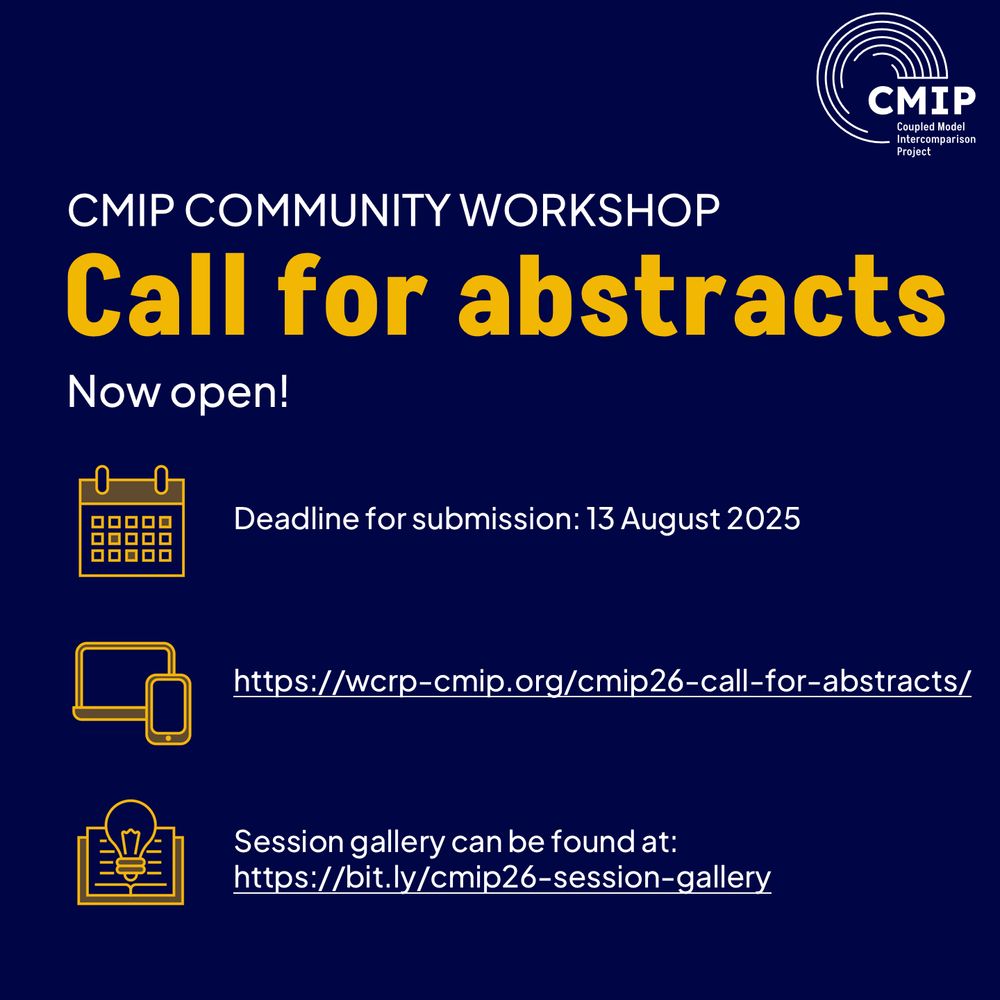 CMIP
Coupled Model Intercomparison Project

CMIP COMMUNITY WORKSHOP
Call for abstracts
Now open!

Deadline for submission: 13 August 2025

https://wcrp-cmip.org/cmip26-call-for-abstracts/

Session gallery can be found at:
https://bit.ly/cmip26-session-gallery